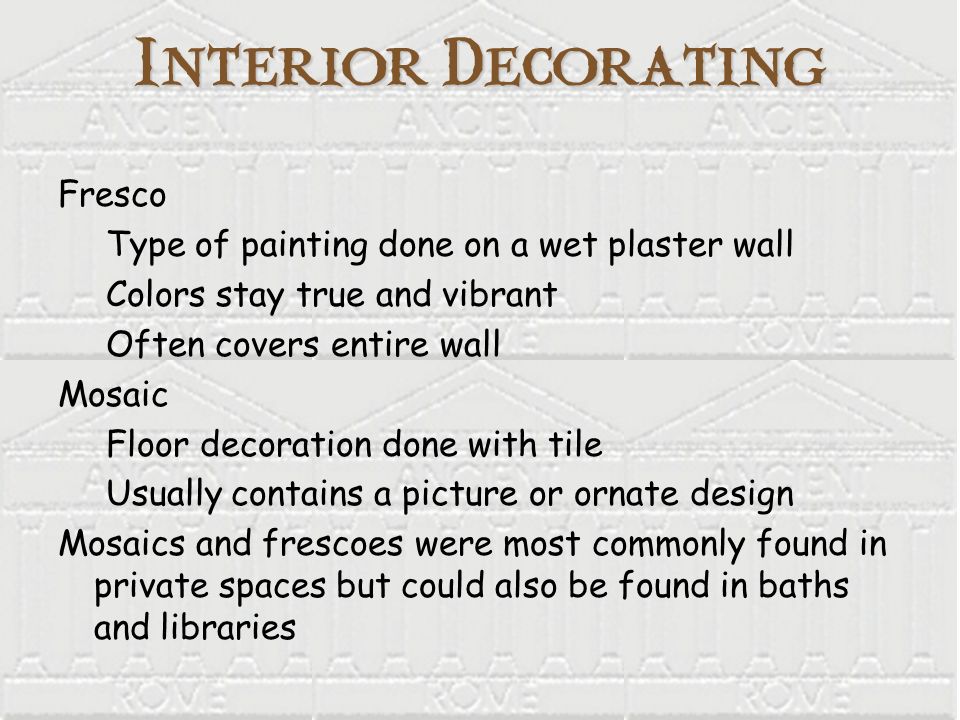 INTERIOR DECORATING

Fresco

Type of painting done on a wet plaster wall

Colors stay true and vibrant

Often covers entire wall

Mosaic

Floor decoration done with tile

Usually contains a picture or ornate design

Mosaics and frescoes were most commonly found in private spaces but could also be found in baths and libraries